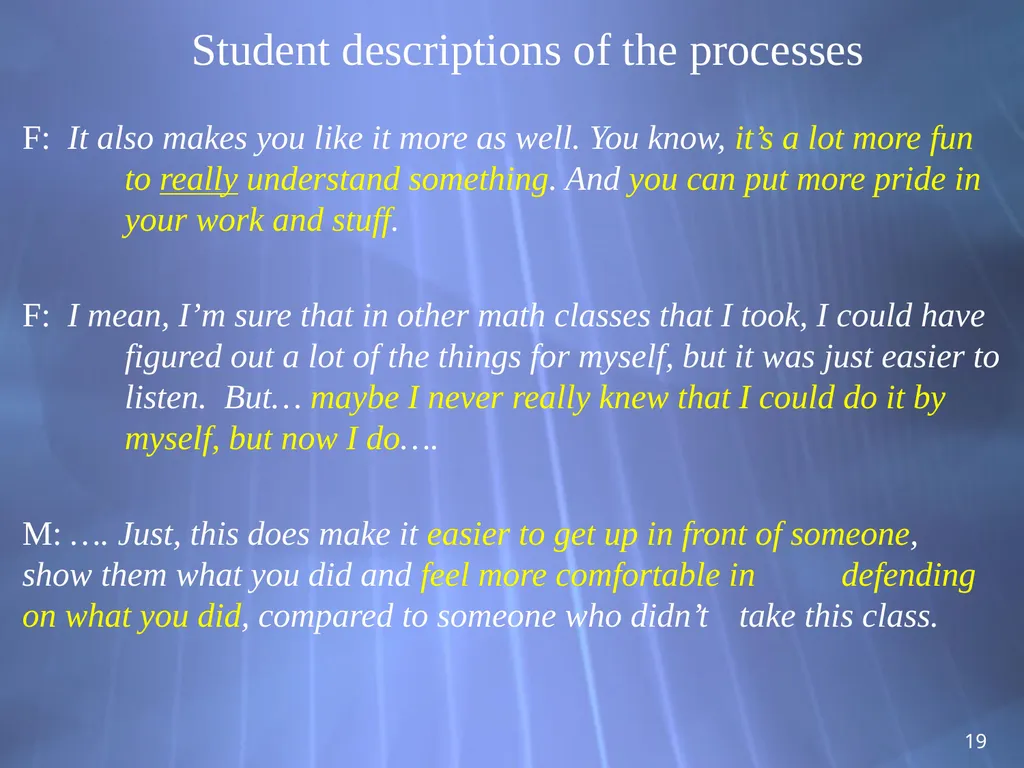 Student descriptions of the processes

F: It also makes you like it more as well. You know, it’s a lot more fun to really understand something. And you can put more pride in your work and stuff.

F: I mean, I’m sure that in other math classes that I took, I could have figured out a lot of the things for myself, but it was just easier to listen. But… maybe I never really knew that I could do it by myself, but now I do….

M: …. Just, this does make it easier to get up in front of someone, show them what you did and feel more comfortable in defending on what you did, compared to someone who didn’t take this class.

19